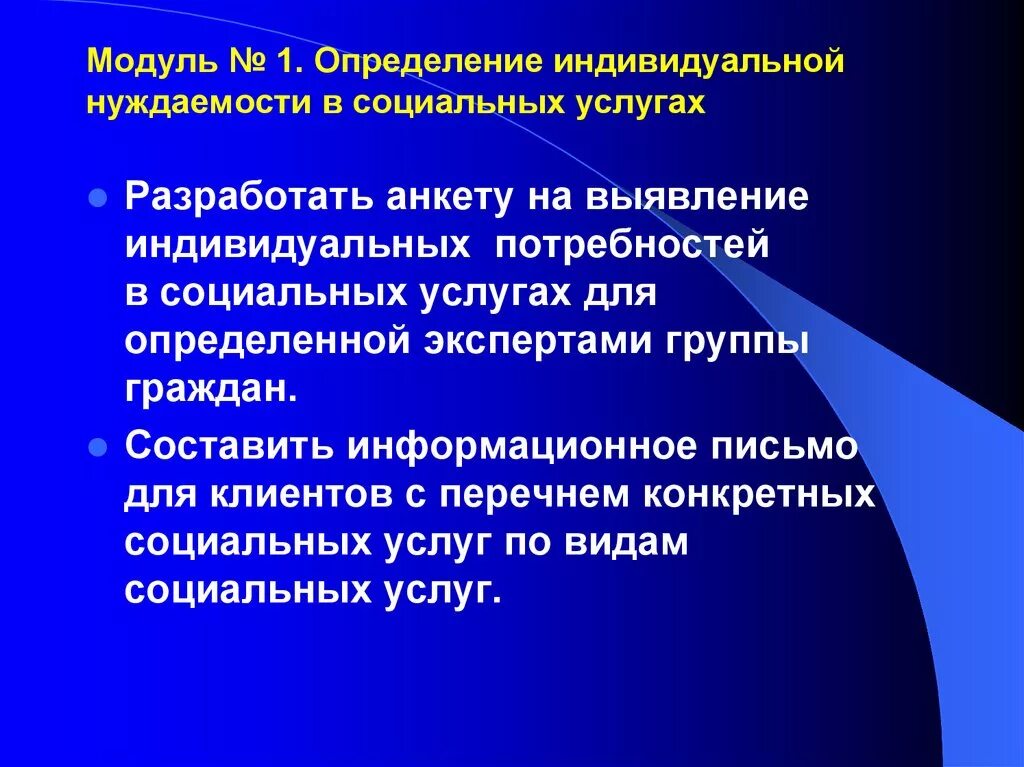 Модуль № 1. Определение индивидуальной нуждаемости в социальных услугах

Разработать анкету на выявление индивидуальных потребностей в социальных услугах для определенной экспертами группы граждан.

Составить информационное письмо для клиентов с перечнем конкретных социальных услуг по видам социальных услуг.